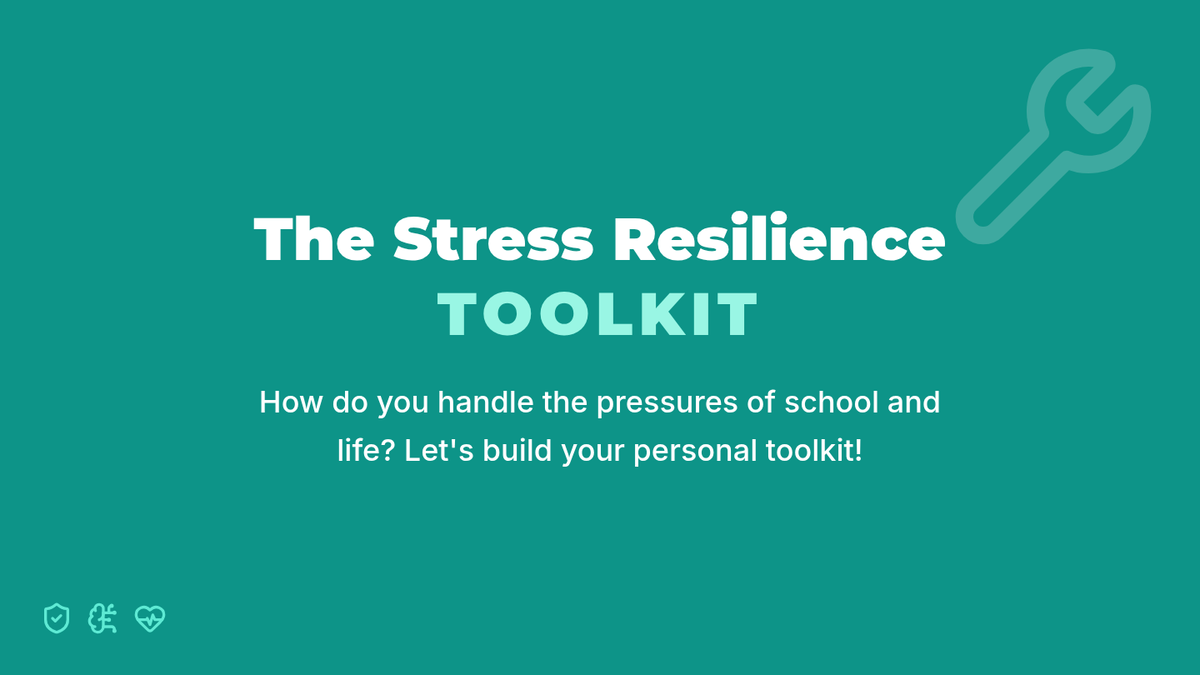 The Stress Resilience
TOOLKIT

How do you handle the pressures of school and life? Let's build your personal toolkit!